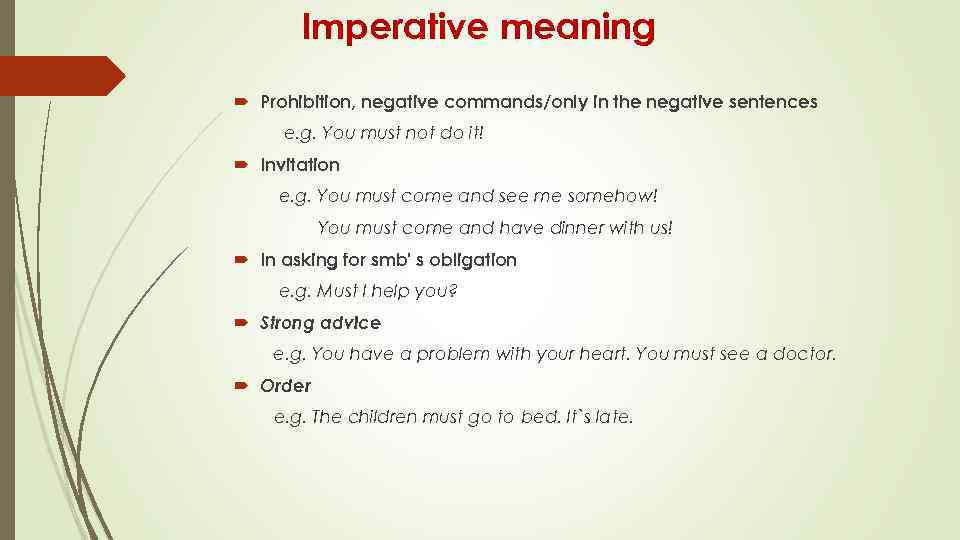 Imperative meaning

Prohibition, negative commands/only in the negative sentences

e.g. You must not do it!

Invitation

e.g. You must come and see me somehow!

You must come and have dinner with us!

In asking for smb' s obligation

e.g. Must I help you?

Strong advice

e.g. You have a problem with your heart. You must see a doctor.

Order

e.g. The children must go to bed. It`s late.